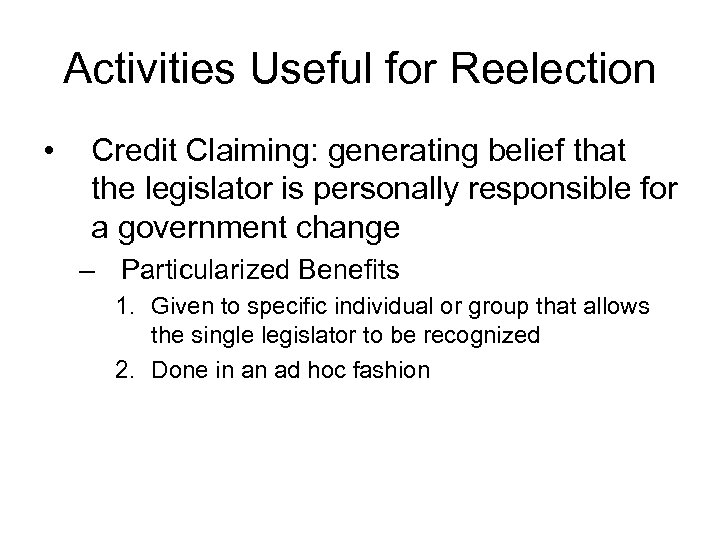 Activities Useful for Reelection

• Credit Claiming: generating belief that the legislator is personally responsible for a government change

– Particularized Benefits

1. Given to specific individual or group that allows the single legislator to be recognized

2. Done in an ad hoc fashion